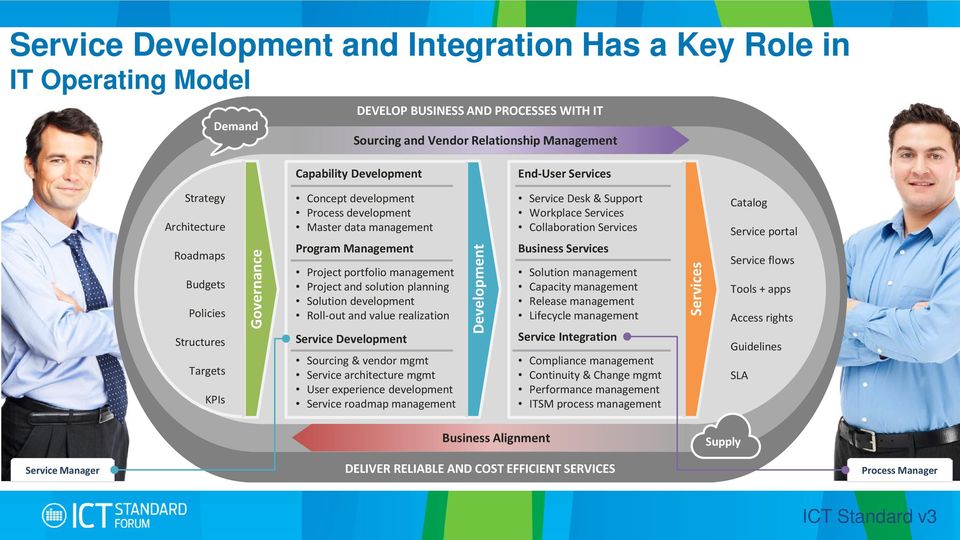 Service Development and Integration Has a Key Role in IT Operating Model

DEVELOP BUSINESS AND PROCESSES WITH IT

Demand

Sourcing and Vendor Relationship Management

Strategy
Architecture
Roadmaps
Budgets
Policies
Structures
Targets
KPIs

Governance

Capability Development
• Concept development
• Process development
• Master data management

Program Management
• Project portfolio management
• Project and solution planning
• Solution development
• Roll-out and value realization

Service Development
• Sourcing & vendor mgmt
• Service architecture mgmt
• User experience development
• Service roadmap management

Development

End-User Services
• Service Desk & Support
• Workplace Services
• Collaboration Services

Business Services
• Solution management
• Capacity management
• Release management
• Lifecycle management

Service Integration
• Compliance management
• Continuity & Change mgmt
• Performance management
• ITSM process management

Services

Catalog
Service portal
Service flows
Tools + apps
Access rights
Guidelines
SLA

Business Alignment

Supply

DELIVER RELIABLE AND COST EFFICIENT SERVICES

Service Manager

Process Manager

ICT STANDARD FORUM

ICT Standard v3